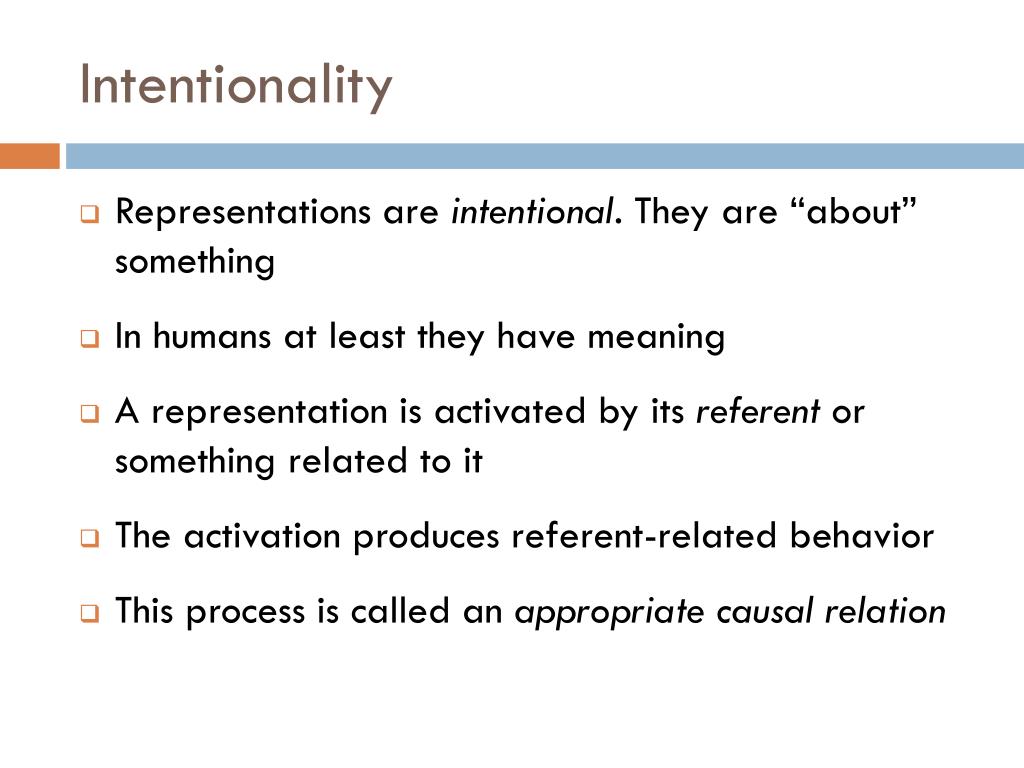 Intentionality

Representations are intentional. They are “about” something

In humans at least they have meaning

A representation is activated by its referent or something related to it

The activation produces referent-related behavior

This process is called an appropriate causal relation